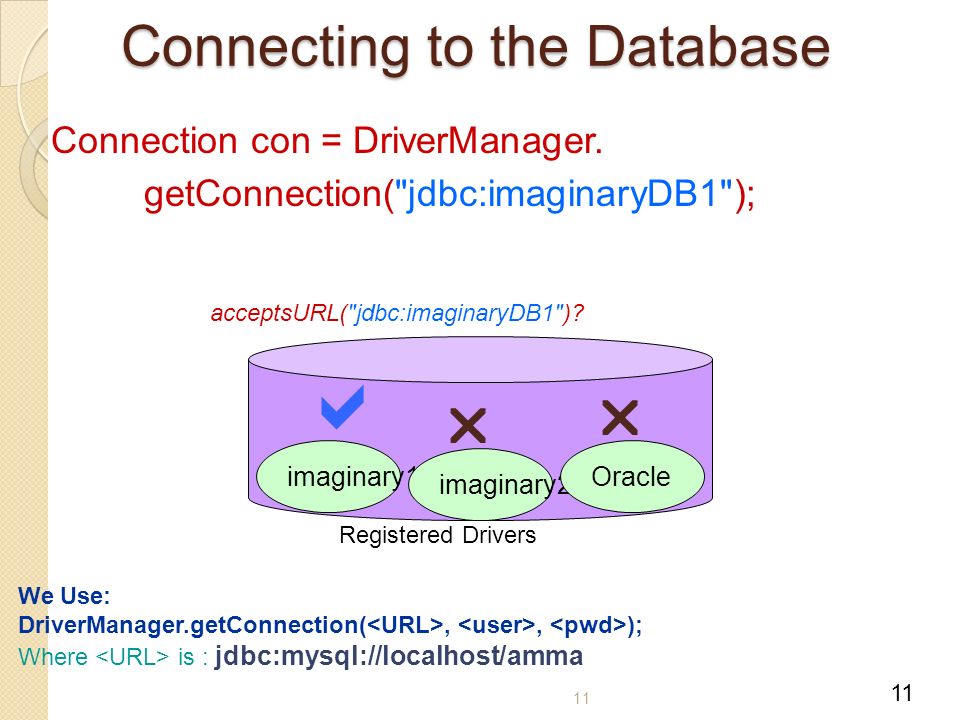 Connecting to the Database

Connection con = DriverManager.
getConnection("jdbc:imaginaryDB1");

acceptsURL("jdbc:imaginaryDB1")?

imaginary1

imaginary2

Oracle

Registered Drivers

We Use:
DriverManager.getConnection(<URL>, <user>, <pwd>);
Where <URL> is : jdbc:mysql://localhost/amma

11

11